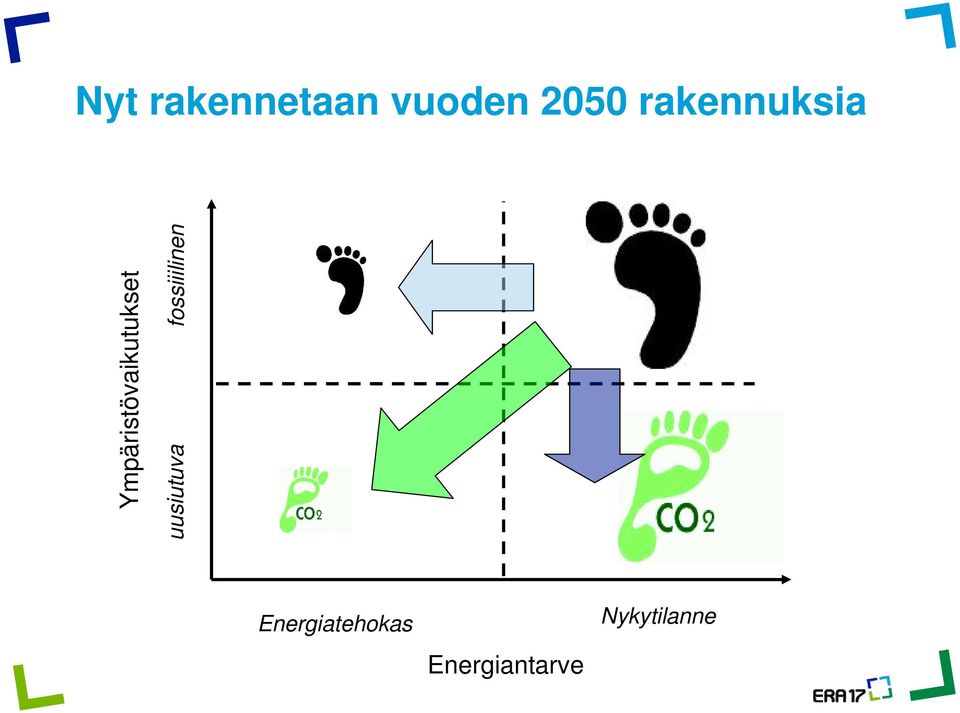 Nyt rakennetaan vuoden 2050 rakennuksia

Ympäristövaikutukset

fossiilinen

uusiutuva

$CO_2$

$CO_2$

Energiatehokas

Nykytilanne

Energiantarve

ERA17